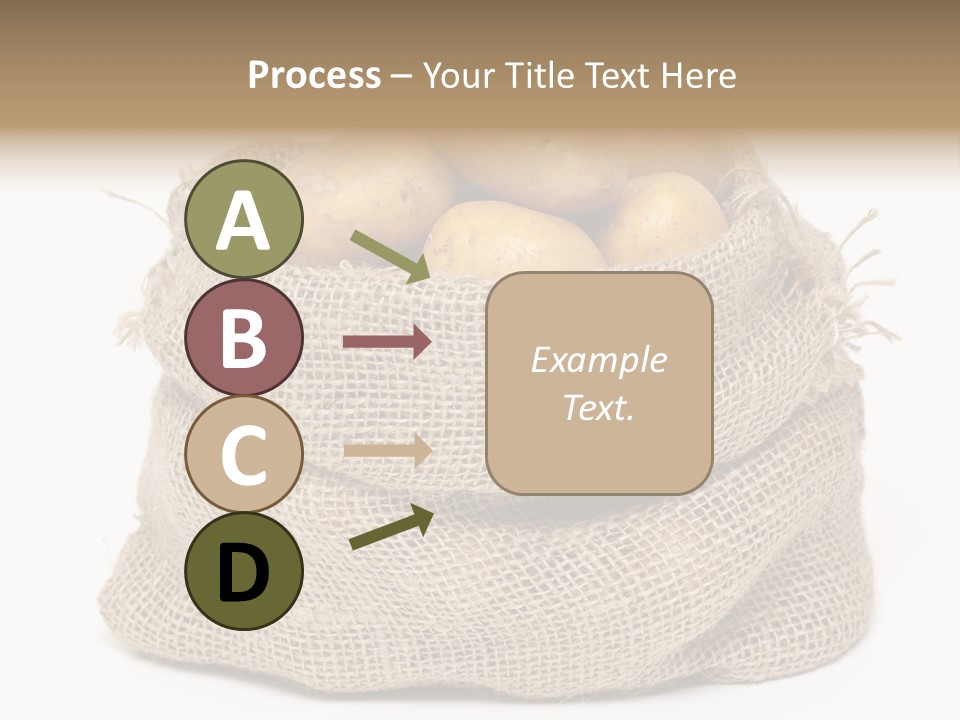 Process – Your Title Text Here

A

B

C

D

Example Text.